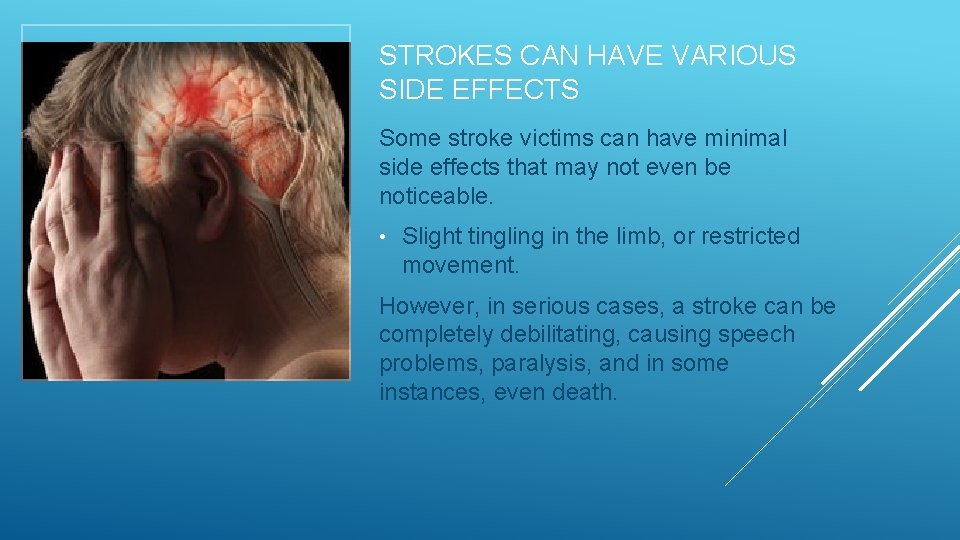 STROKES CAN HAVE VARIOUS SIDE EFFECTS

Some stroke victims can have minimal side effects that may not even be noticeable.

• Slight tingling in the limb, or restricted movement.

However, in serious cases, a stroke can be completely debilitating, causing speech problems, paralysis, and in some instances, even death.